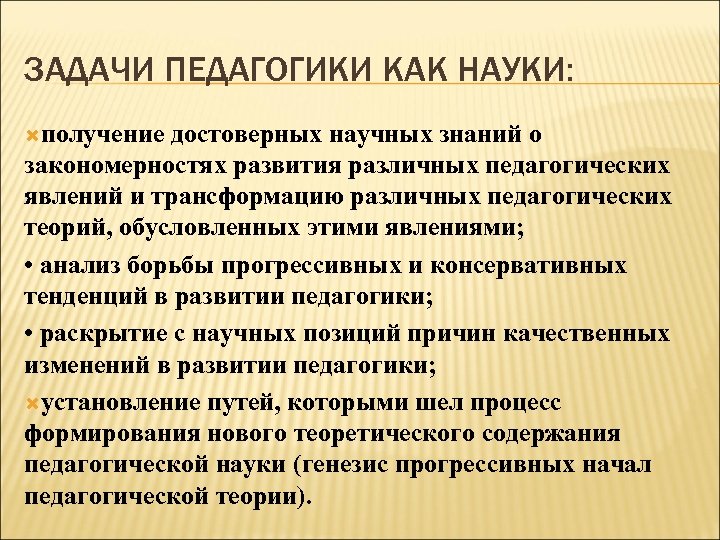 ЗАДАЧИ ПЕДАГОГИКИ КАК НАУКИ:

получение достоверных научных знаний о закономерностях развития различных педагогических явлений и трансформацию различных педагогических теорий, обусловленных этими явлениями;

• анализ борьбы прогрессивных и консервативных тенденций в развитии педагогики;

• раскрытие с научных позиций причин качественных изменений в развитии педагогики;

установление путей, которыми шел процесс формирования нового теоретического содержания педагогической науки (генезис прогрессивных начал педагогической теории).